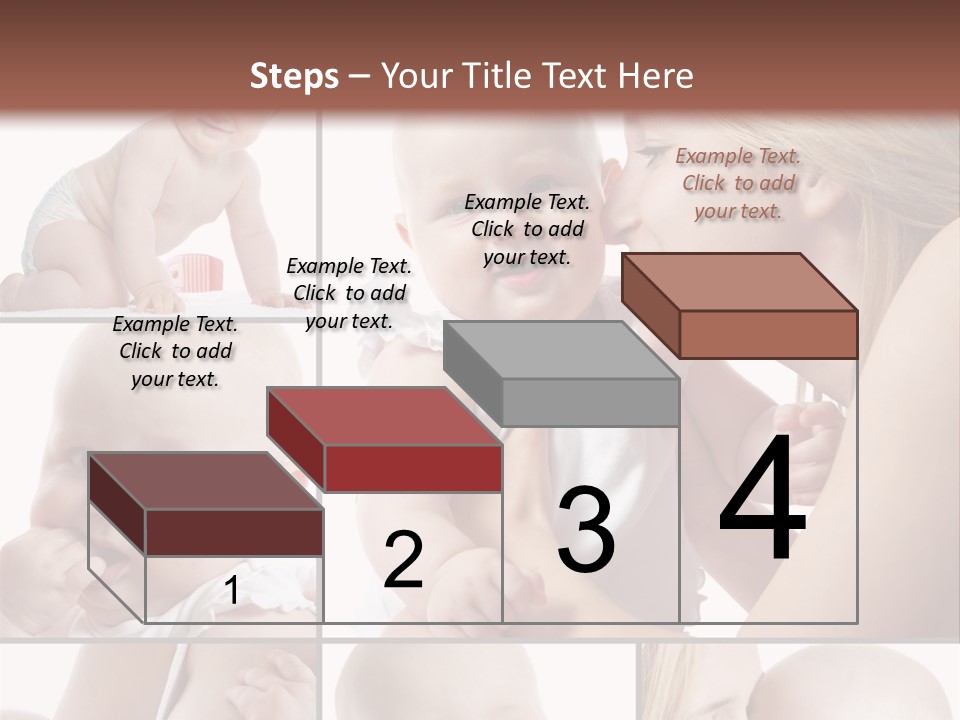 Steps – Your Title Text Here

Example Text. Click to add your text.

Example Text. Click to add your text.

Example Text. Click to add your text.

Example Text. Click to add your text.

1

2

3

4